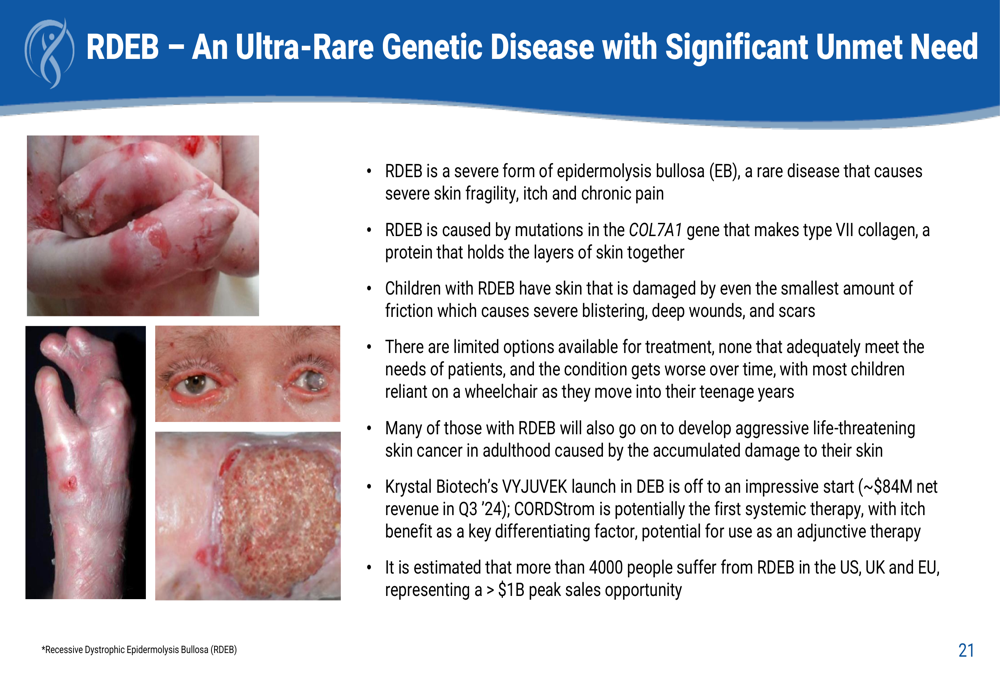 RDEB – An Ultra-Rare Genetic Disease with Significant Unmet Need

• RDEB is a severe form of epidermolysis bullosa (EB), a rare disease that causes severe skin fragility, itch and chronic pain

• RDEB is caused by mutations in the COL7A1 gene that makes type VII collagen, a protein that holds the layers of skin together

• Children with RDEB have skin that is damaged by even the smallest amount of friction which causes severe blistering, deep wounds, and scars

• There are limited options available for treatment, none that adequately meet the needs of patients, and the condition gets worse over time, with most children reliant on a wheelchair as they move into their teenage years

• Many of those with RDEB will also go on to develop aggressive life-threatening skin cancer in adulthood caused by the accumulated damage to their skin

• Krystal Biotech's VYJUVEK launch in DEB is off to an impressive start (~$84M net revenue in Q3 '24); CORDStrom is potentially the first systemic therapy, with itch benefit as a key differentiating factor, potential for use as an adjunctive therapy

• It is estimated that more than 4000 people suffer from RDEB in the US, UK and EU, representing a > $1B peak sales opportunity

*Recessive Dystrophic Epidermolysis Bullosa (RDEB)

21